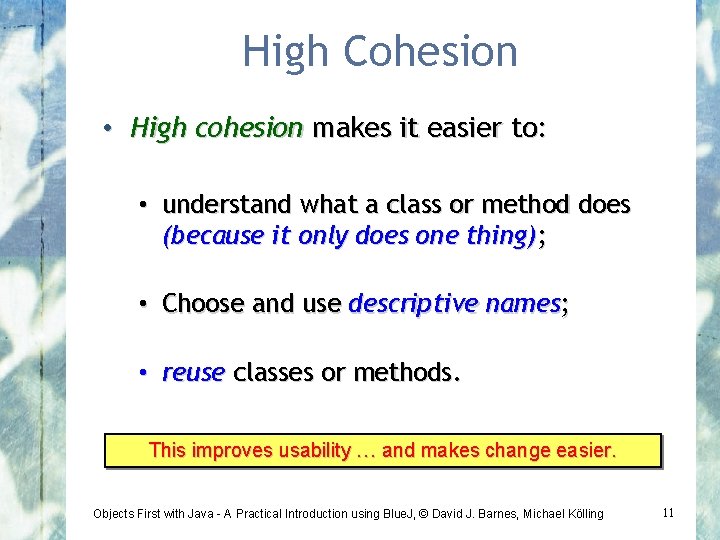 High Cohesion

• High cohesion makes it easier to:

• understand what a class or method does (because it only does one thing);

• Choose and use descriptive names;

• reuse classes or methods.

This improves usability … and makes change easier.

Objects First with Java - A Practical Introduction using BlueJ, © David J. Barnes, Michael Kölling

11